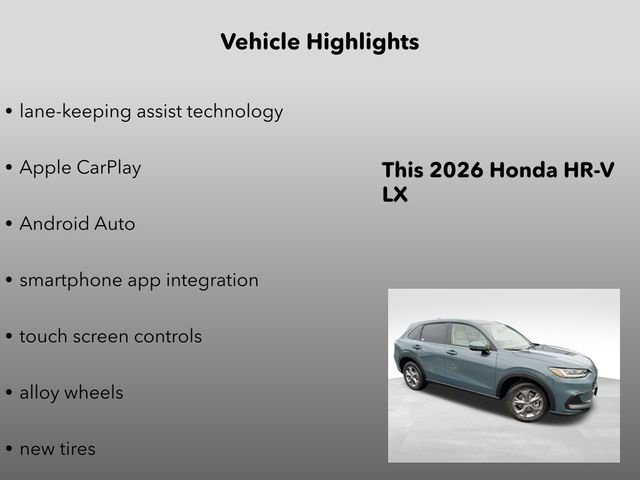 Vehicle Highlights

• lane-keeping assist technology

• Apple CarPlay

• Android Auto

• smartphone app integration

• touch screen controls

• alloy wheels

• new tires

This 2026 Honda HR-V LX